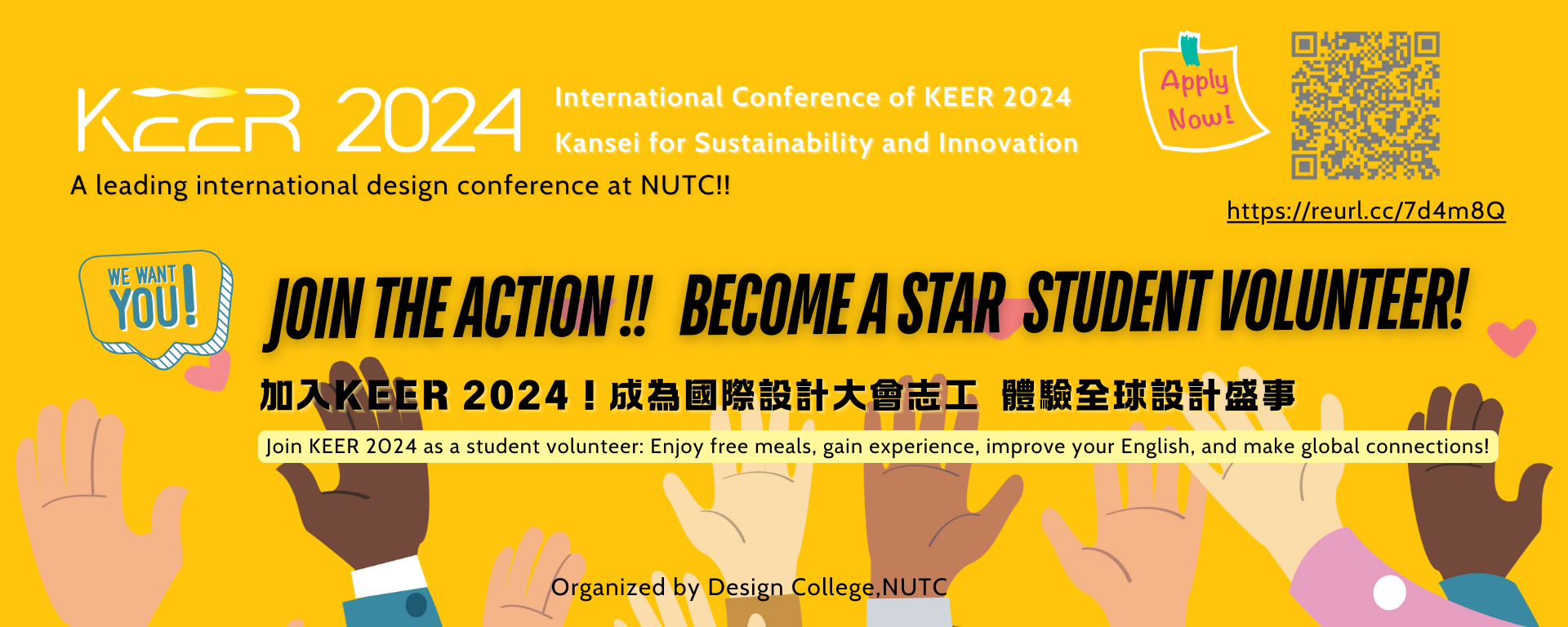 KEER 2024

International Conference of KEER 2024
Kansei for Sustainability and Innovation

A leading international design conference at NUTC!!

Apply Now!

https://reurl.cc/7d4m8Q

WE WANT YOU!

JOIN THE ACTION !! BECOME A STAR STUDENT VOLUNTEER!

加入KEER 2024！成為國際設計大會志工 體驗全球設計盛事

Join KEER 2024 as a student volunteer: Enjoy free meals, gain experience, improve your English, and make global connections!

Organized by Design College,NUTC